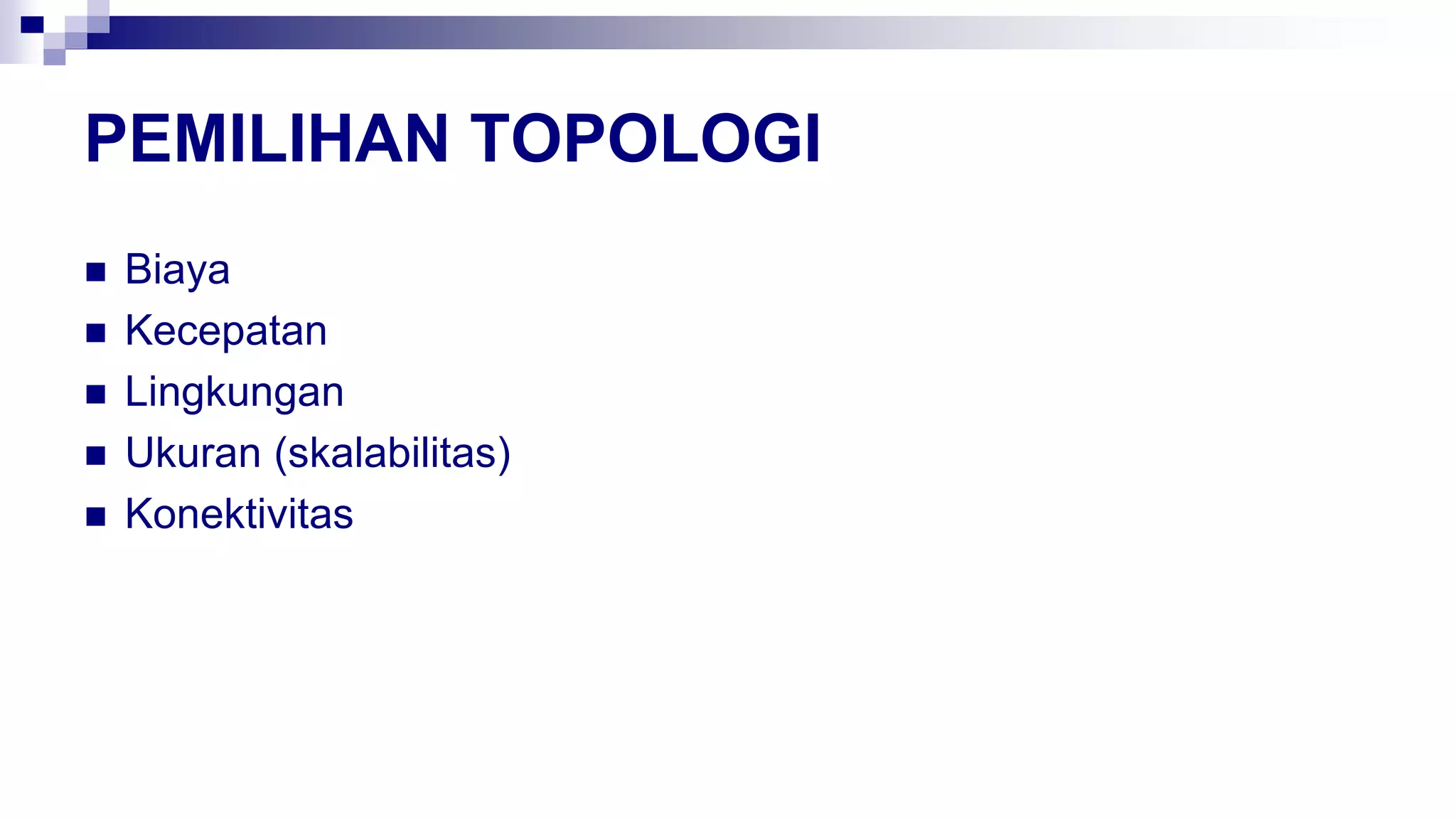 PEMILIHAN TOPOLOGI

- Biaya
- Kecepatan
- Lingkungan
- Ukuran (skalabilitas)
- Konektivitas